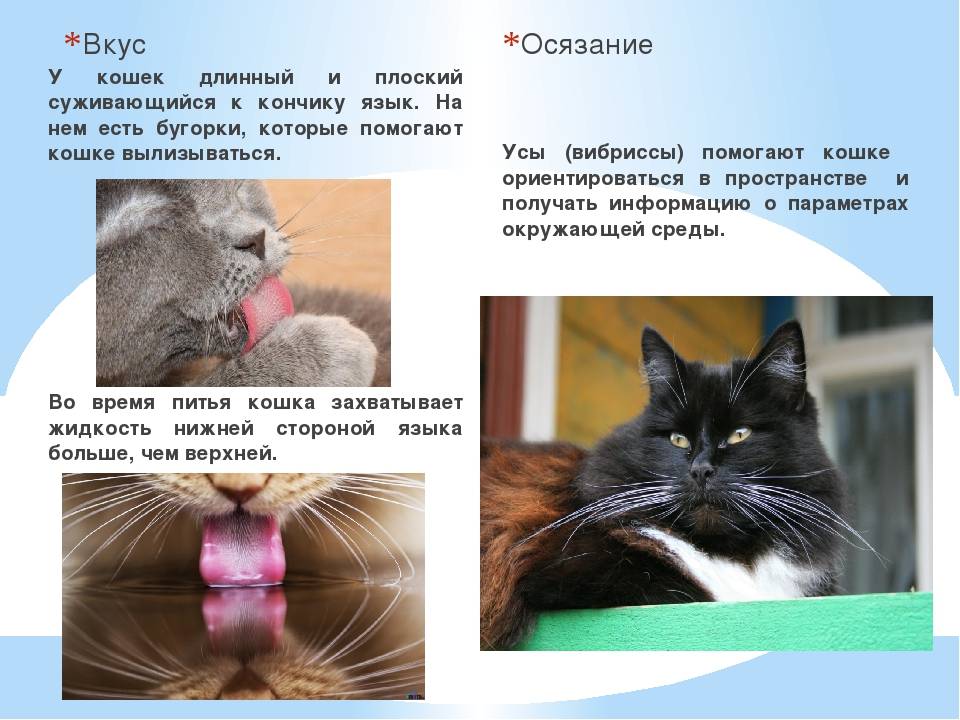 *Вкус

У кошек длинный и плоский суживающийся к кончику язык. На нем есть бугорки, которые помогают кошке вылизываться.

Во время питья кошка захватывает жидкость нижней стороной языка больше, чем верхней.

*Осязание

Усы (вибриссы) помогают кошке ориентироваться в пространстве и получать информацию о параметрах окружающей среды.